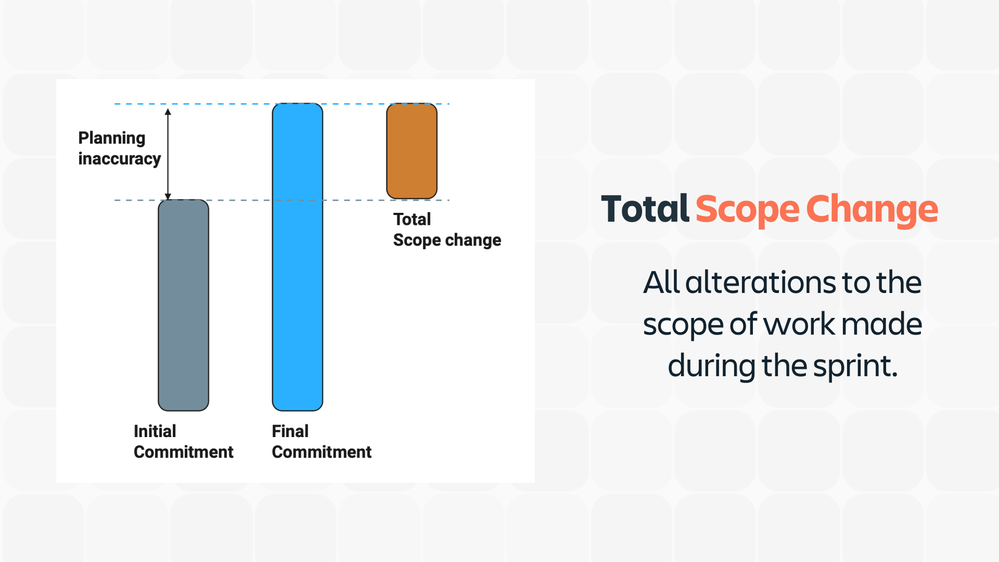 Planning inaccuracy

Total Scope change

Initial Commitment

Final Commitment

Total Scope Change

All alterations to the scope of work made during the sprint.